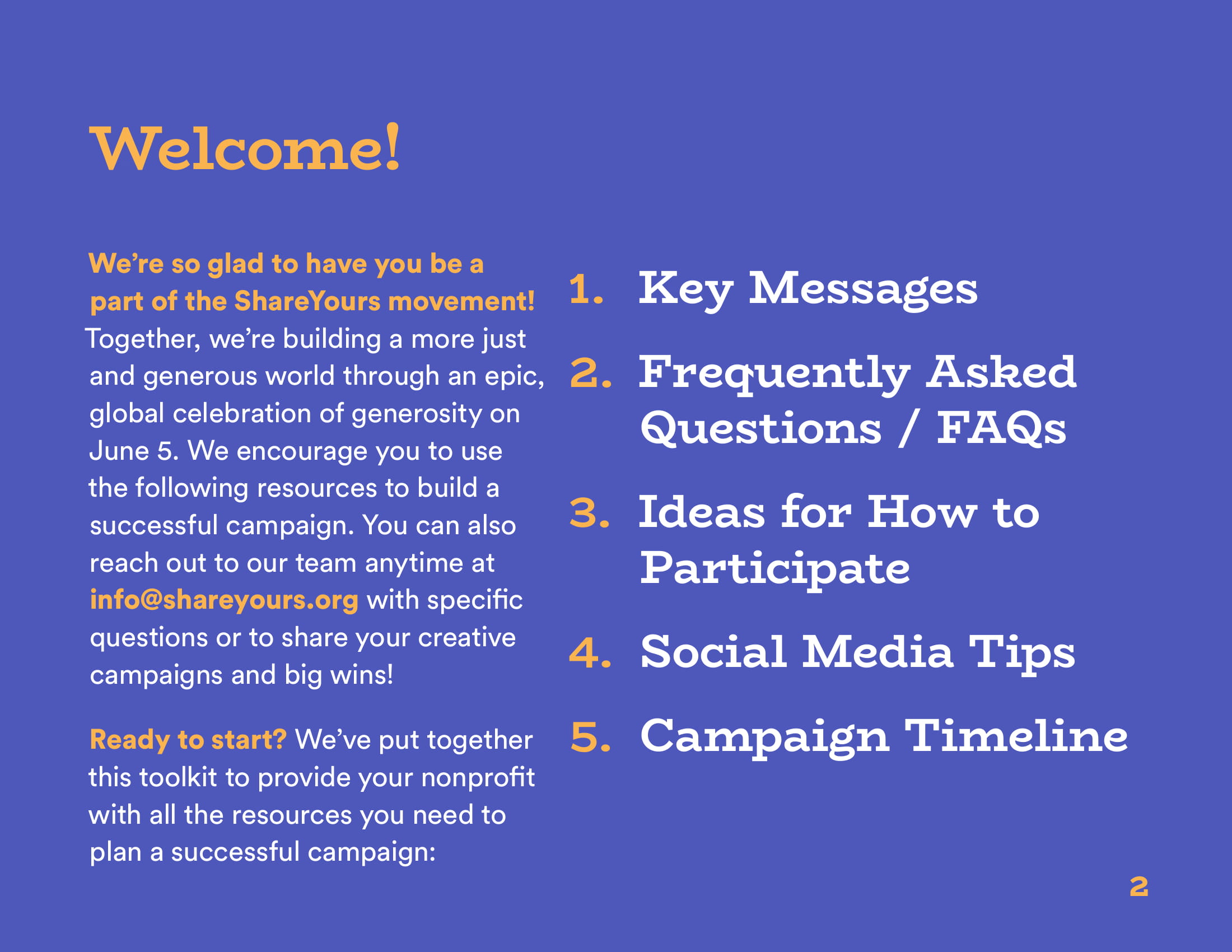 Welcome!

We're so glad to have you be a part of the ShareYours movement! Together, we're building a more just and generous world through an epic, global celebration of generosity on June 5. We encourage you to use the following resources to build a successful campaign. You can also reach out to our team anytime at info@shareyours.org with specific questions or to share your creative campaigns and big wins!

Ready to start? We've put together this toolkit to provide your nonprofit with all the resources you need to plan a successful campaign:

1. Key Messages
2. Frequently Asked Questions / FAQs
3. Ideas for How to Participate
4. Social Media Tips
5. Campaign Timeline

2